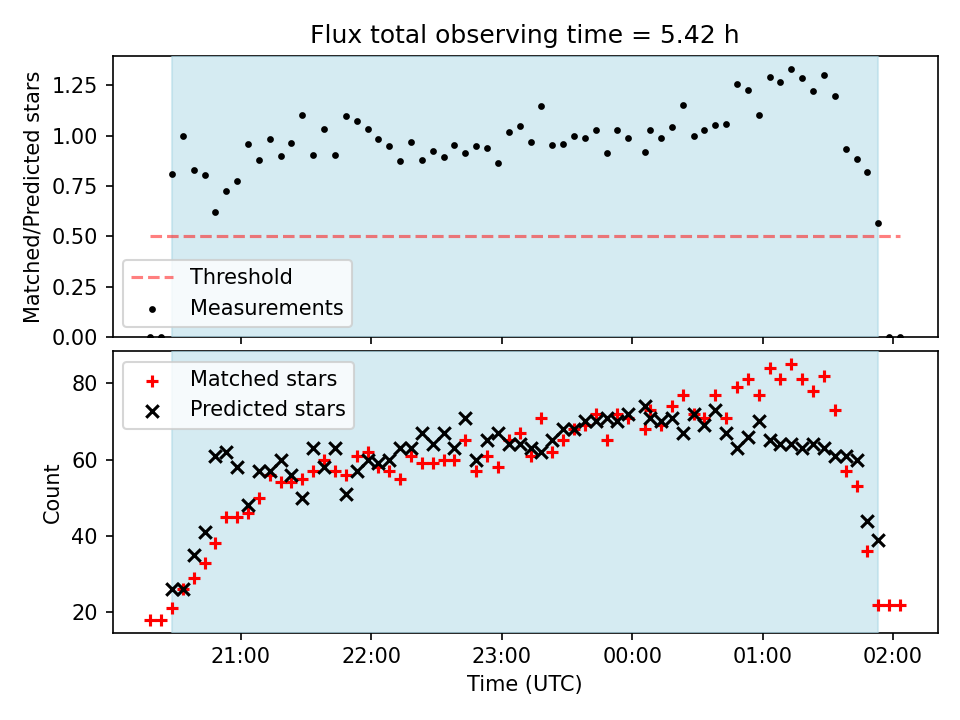 Flux total observing time = 5.42 h

Matched/Predicted stars

1.25
1.00
0.75
0.50
0.25
0.00

Threshold
Measurements

Matched stars
Predicted stars

Count

80
60
40
20

21:00
22:00
23:00
00:00
01:00
02:00

Time (UTC)